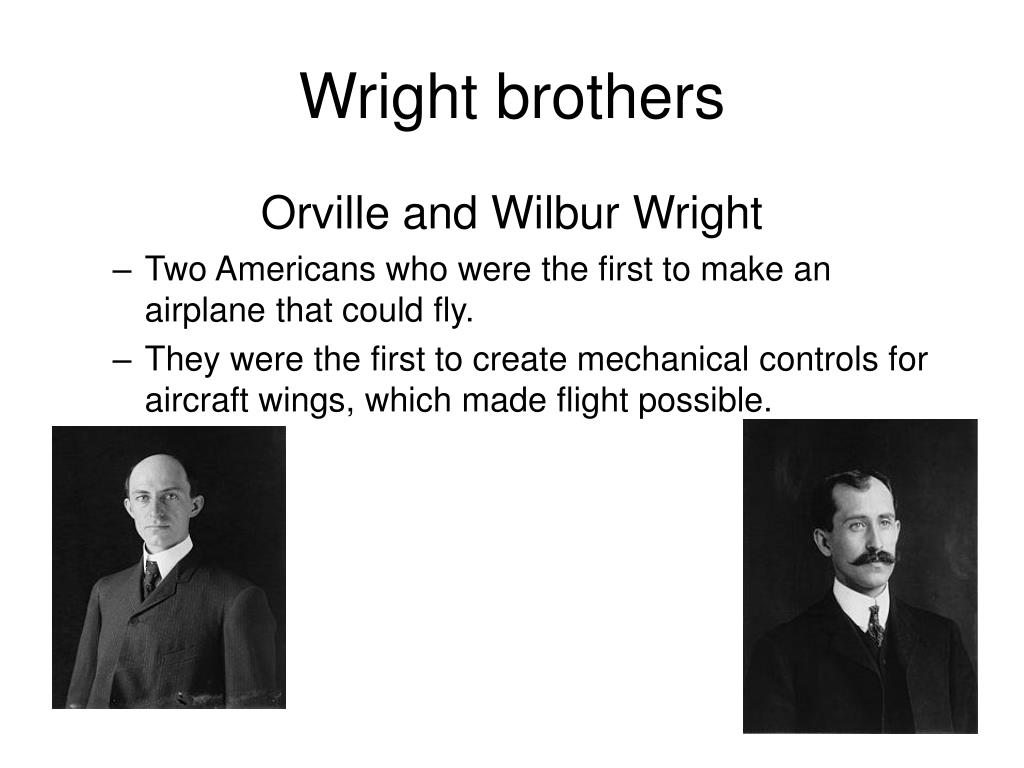 Wright brothers

Orville and Wilbur Wright

– Two Americans who were the first to make an airplane that could fly.

– They were the first to create mechanical controls for aircraft wings, which made flight possible.